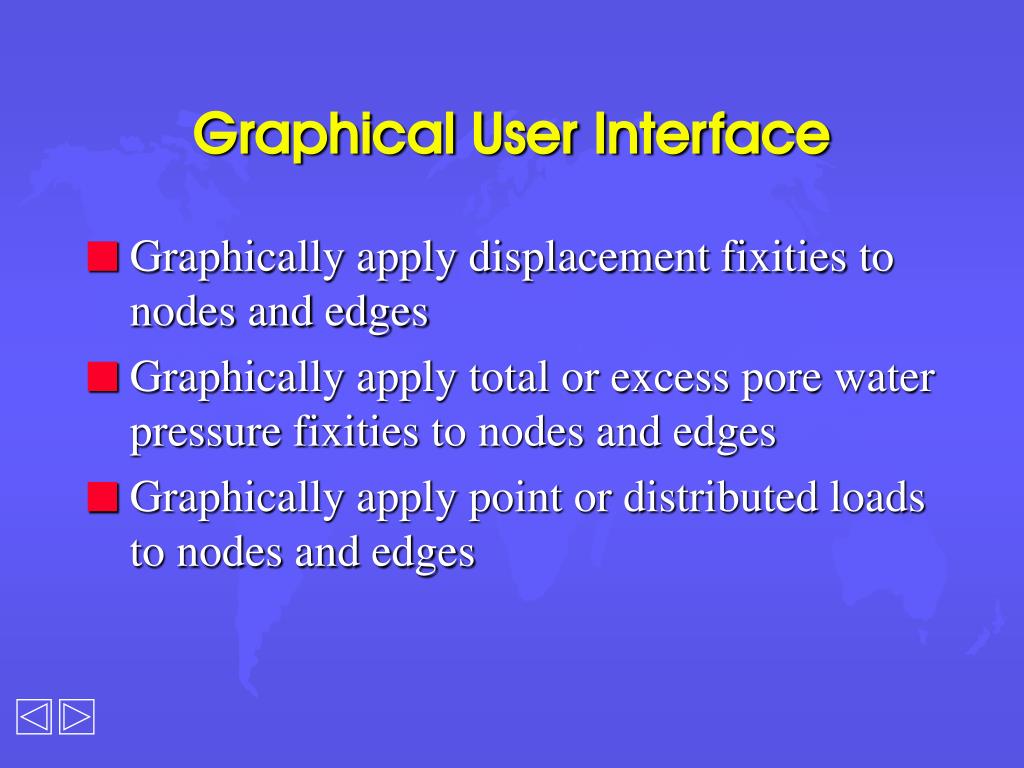 Graphical User Interface

Graphically apply displacement fixities to nodes and edges

Graphically apply total or excess pore water pressure fixities to nodes and edges

Graphically apply point or distributed loads to nodes and edges